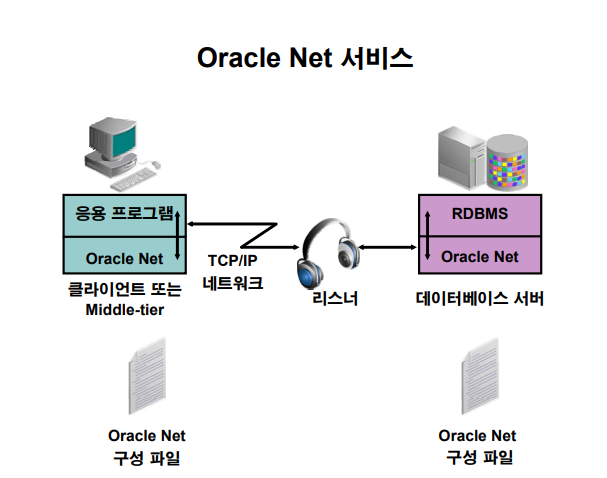 Oracle Net 서비스

응용 프로그램

Oracle Net

클라이언트 또는 Middle-tier

TCP/IP 네트워크

리스너

RDBMS

Oracle Net

데이터베이스 서버

Oracle Net 구성 파일

Oracle Net 구성 파일